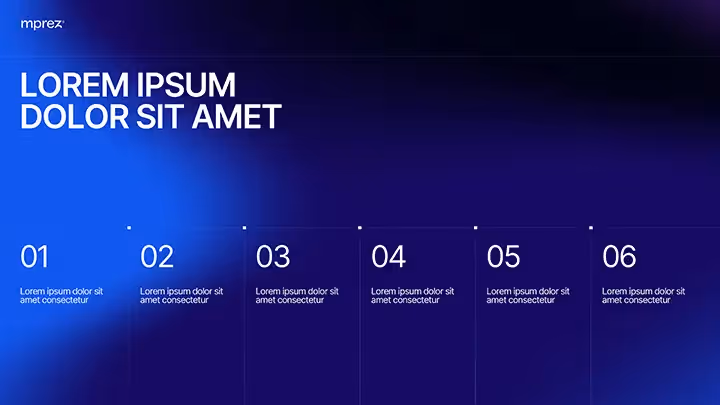 mprez

LOREM IPSUM DOLOR SIT AMET

01

Lorem ipsum dolor sit amet consectetur

02

Lorem ipsum dolor sit amet consectetur

03

Lorem ipsum dolor sit amet consectetur

04

Lorem ipsum dolor sit amet consectetur

05

Lorem ipsum dolor sit amet consectetur

06

Lorem ipsum dolor sit amet consectetur